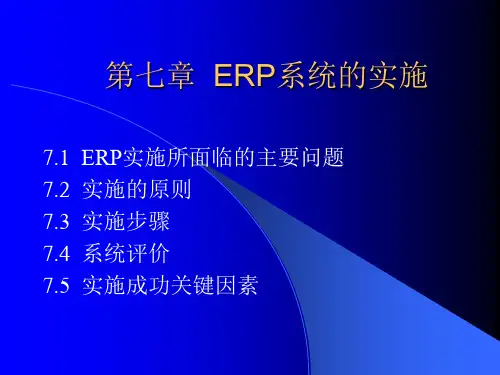 第七章 ERP系统的实施

7.1 ERP实施所面临的主要问题
7.2 实施的原则
7.3 实施步骤
7.4 系统评价
7.5 实施成功关键因素